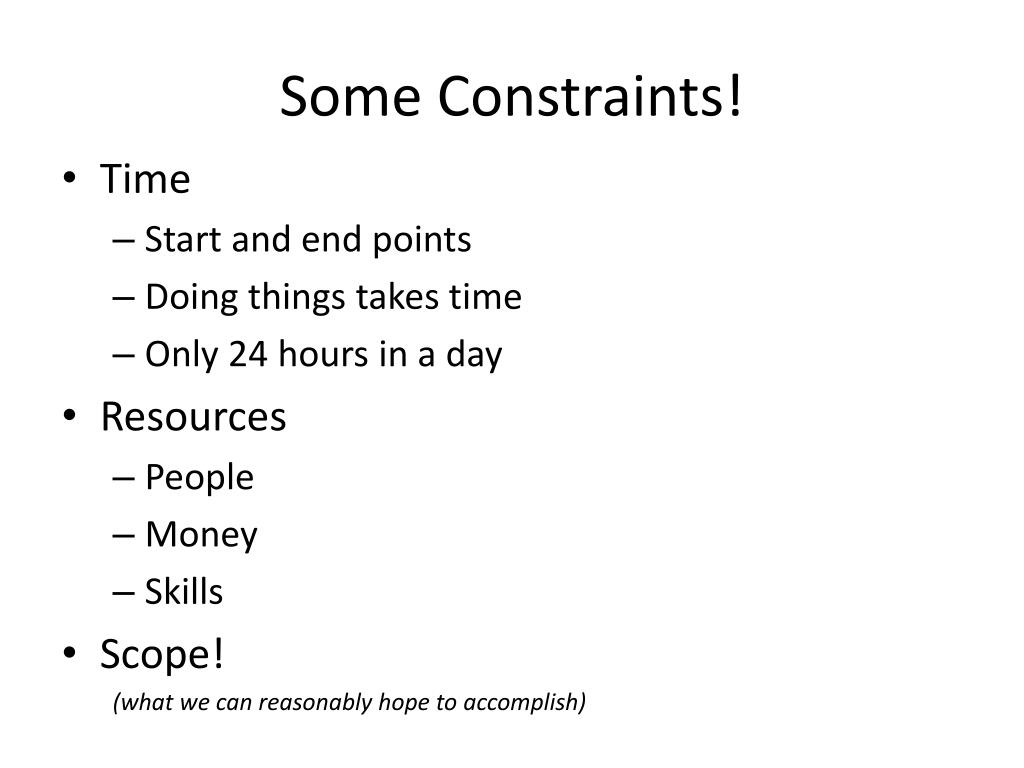 Some Constraints!

• Time
  – Start and end points
  – Doing things takes time
  – Only 24 hours in a day
• Resources
  – People
  – Money
  – Skills
• Scope!
  (what we can reasonably hope to accomplish)